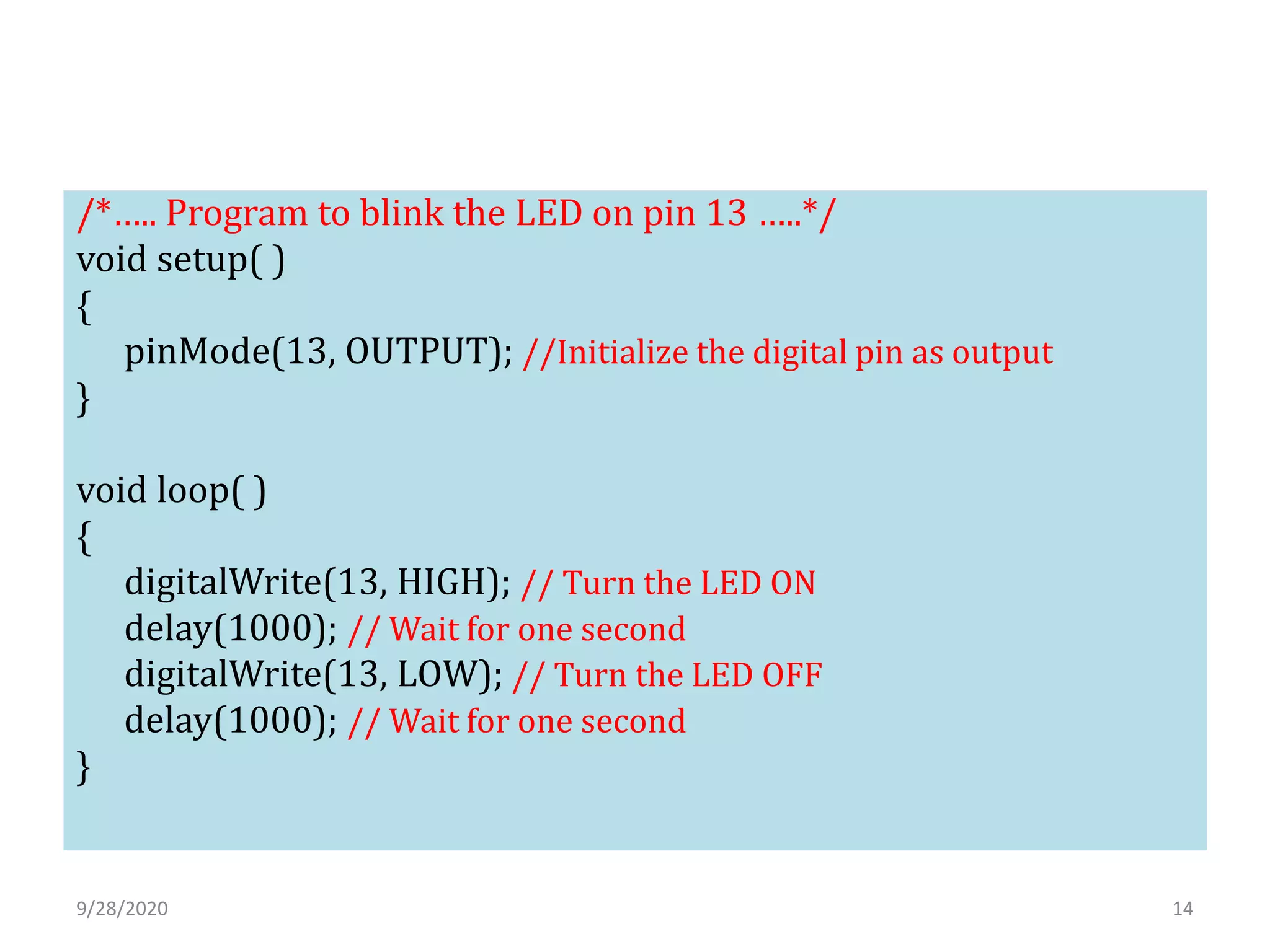 /*….. Program to blink the LED on pin 13 …..*/
void setup( )
{
pinMode(13, OUTPUT); //Initialize the digital pin as output
}

void loop( )
{
digitalWrite(13, HIGH); // Turn the LED ON
delay(1000); // Wait for one second
digitalWrite(13, LOW); // Turn the LED OFF
delay(1000); // Wait for one second
}

9/28/2020

14